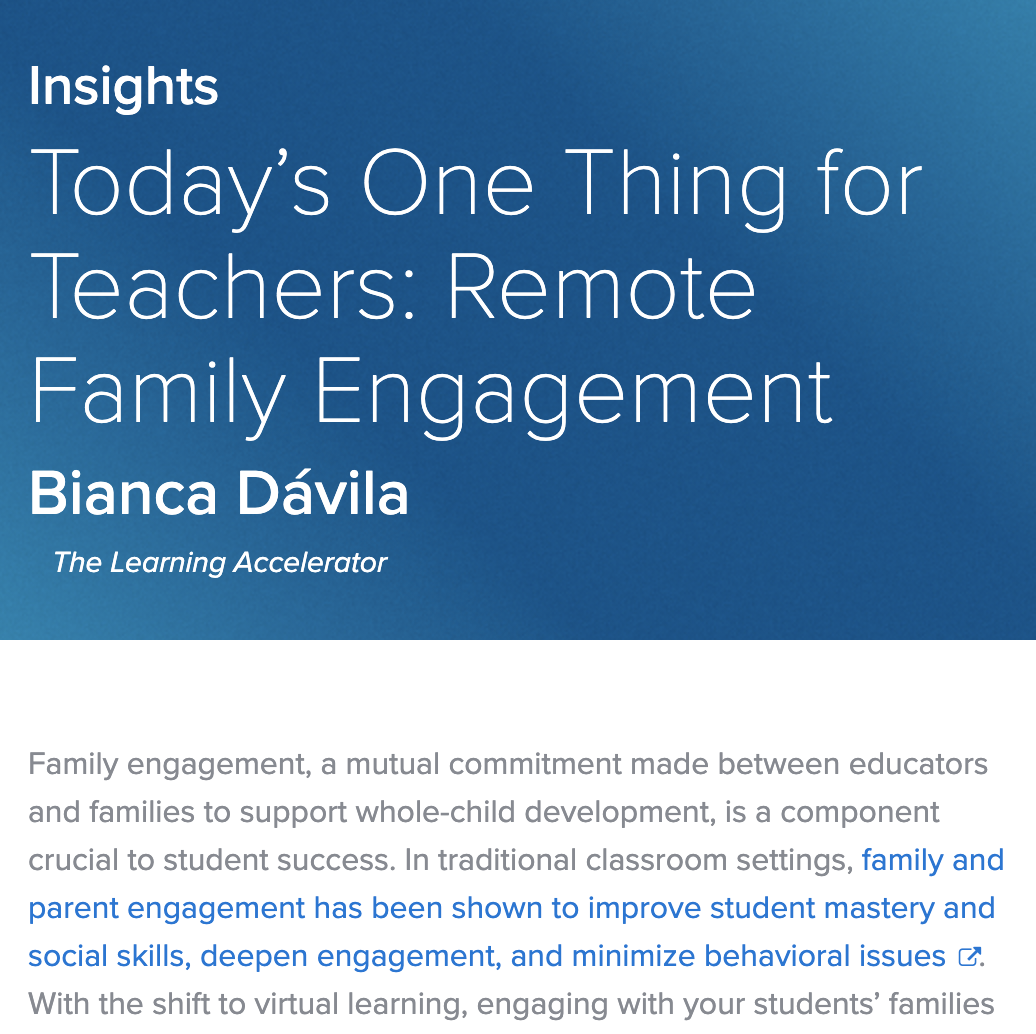 Insights

Today's One Thing for Teachers: Remote Family Engagement

Bianca Dávila

The Learning Accelerator

Family engagement, a mutual commitment made between educators and families to support whole-child development, is a component crucial to student success. In traditional classroom settings, family and parent engagement has been shown to improve student mastery and social skills, deepen engagement, and minimize behavioral issues. With the shift to virtual learning, engaging with your students' families